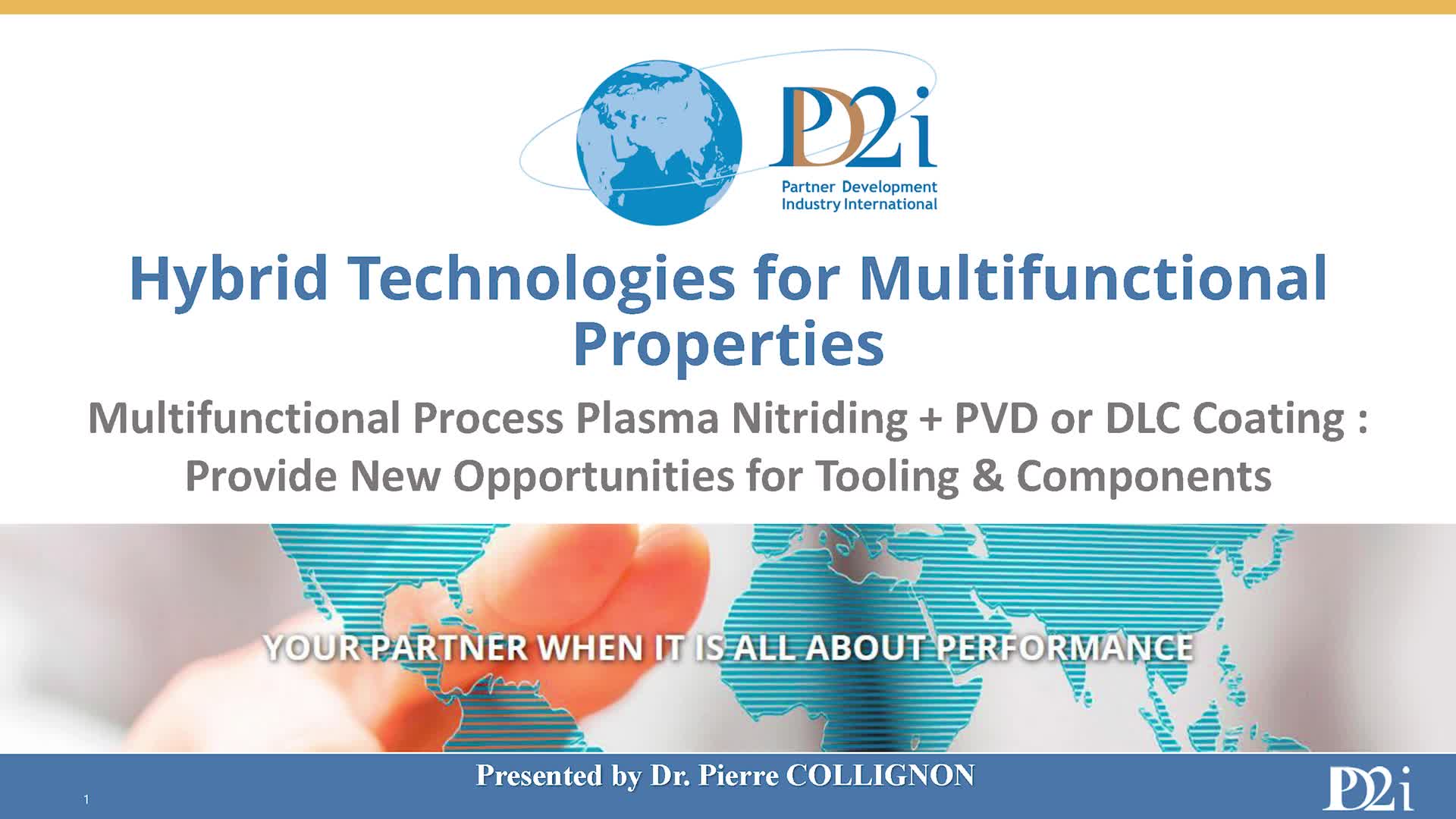 PD2i
Partner Development Industry International

Hybrid Technologies for Multifunctional Properties

Multifunctional Process Plasma Nitriding + PVD or DLC Coating : Provide New Opportunities for Tooling & Components

YOUR PARTNER WHEN IT IS ALL ABOUT PERFORMANCE

Presented by Dr. Pierre COLLIGNON

1

PD2i